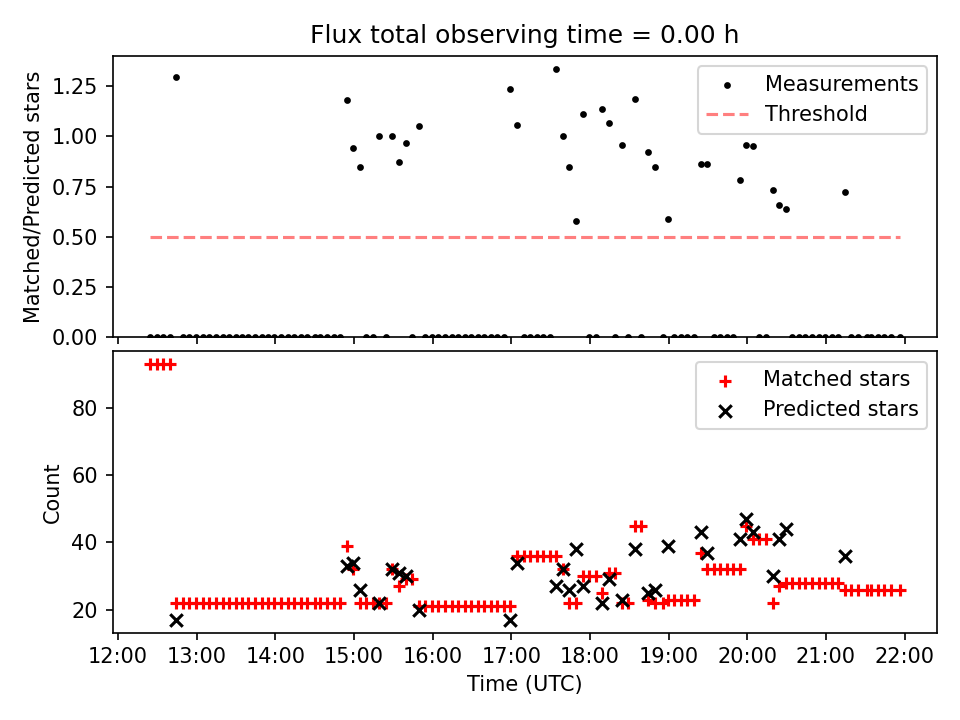 Flux total observing time = 0.00 h

Matched/Predicted stars

1.25
1.00
0.75
0.50
0.25
0.00

Measurements
Threshold

Count

80
60
40
20

Matched stars
Predicted stars

12:00 13:00 14:00 15:00 16:00 17:00 18:00 19:00 20:00 21:00 22:00
Time (UTC)